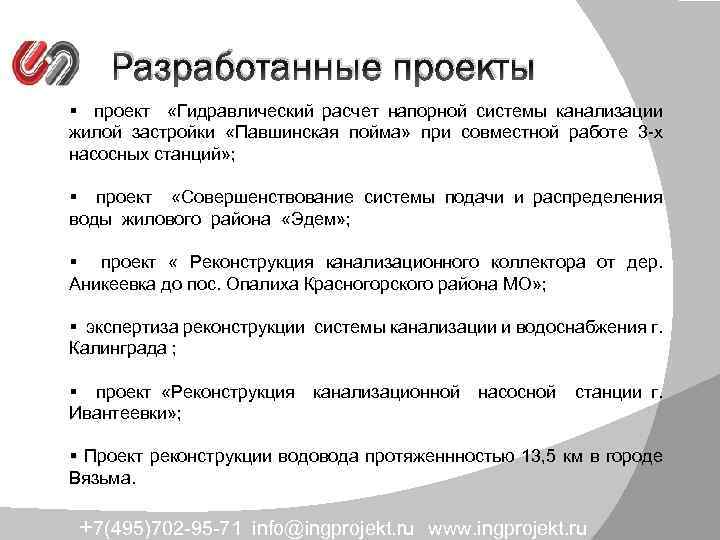 Разработанные проекты

▪ проект «Гидравлический расчет напорной системы канализации жилой застройки «Павшинская пойма» при совместной работе 3-х насосных станций»;

▪ проект «Совершенствование системы подачи и распределения воды жилового района «Эдем»;

▪ проект « Реконструкция канализационного коллектора от дер. Аникеевка до пос. Опалиха Красногорского района МО»;

▪ экспертиза реконструкции системы канализации и водоснабжения г. Калинграда ;

▪ проект «Реконструкция канализационной насосной станции г. Ивантеевки»;

▪ Проект реконструкции водовода протяженностью 13,5 км в городе Вязьма.

+7(495)702-95-71 info@ingprojekt.ru www.ingprojekt.ru